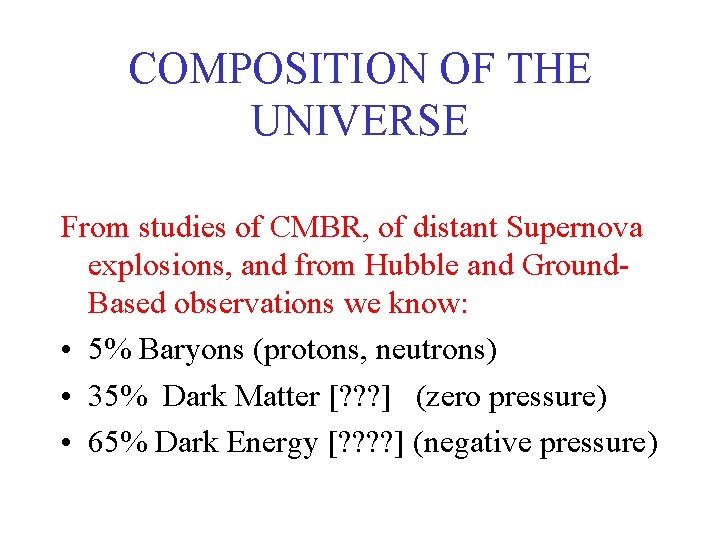 COMPOSITION OF THE UNIVERSE

From studies of CMBR, of distant Supernova explosions, and from Hubble and Ground-Based observations we know:

• 5% Baryons (protons, neutrons)
• 35% Dark Matter [???] (zero pressure)
• 65% Dark Energy [????] (negative pressure)